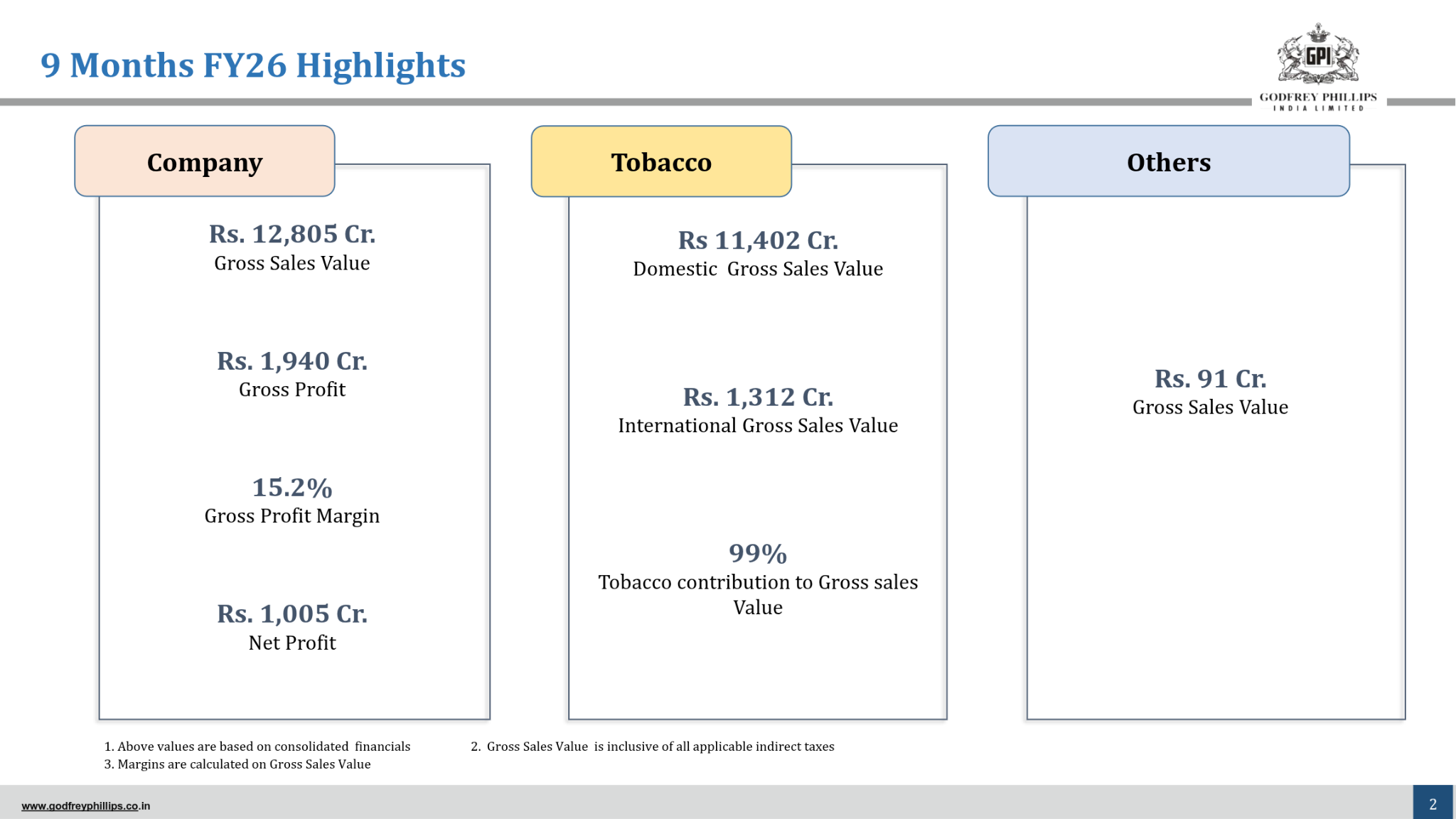 9 Months FY26 Highlights

GPI
GODFREY PHILLIPS
INDIA LIMITED

Company

Rs. 12,805 Cr.
Gross Sales Value

Rs. 1,940 Cr.
Gross Profit

15.2%
Gross Profit Margin

Rs. 1,005 Cr.
Net Profit

Tobacco

Rs 11,402 Cr.
Domestic Gross Sales Value

Rs. 1,312 Cr.
International Gross Sales Value

99%
Tobacco contribution to Gross sales Value

Others

Rs. 91 Cr.
Gross Sales Value

1. Above values are based on consolidated financials
2. Gross Sales Value is inclusive of all applicable indirect taxes
3. Margins are calculated on Gross Sales Value

www.godfreyphillips.co.in

2